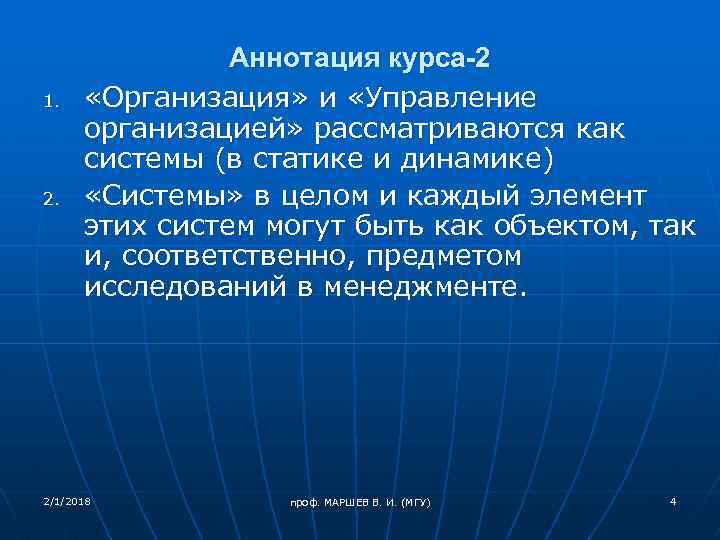 Аннотация курса-2

1. «Организация» и «Управление организацией» рассматриваются как системы (в статике и динамике)

2. «Системы» в целом и каждый элемент этих систем могут быть как объектом, так и, соответственно, предметом исследований в менеджменте.

2/1/2018

проф. МАРШЕВ В. И. (МГУ)

4